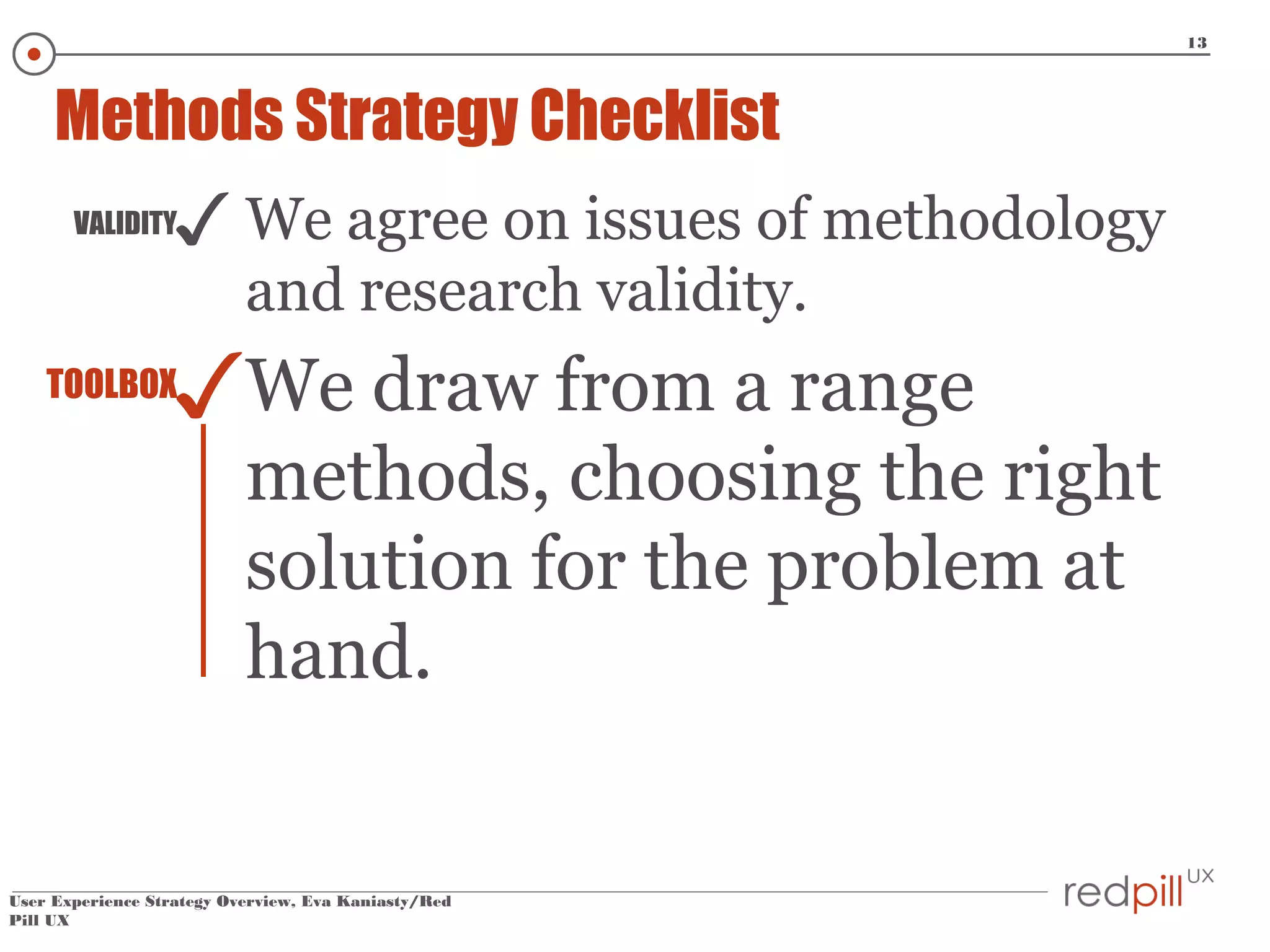 13

Methods Strategy Checklist

VALIDITY ✓ We agree on issues of methodology and research validity.

TOOLBOX ✓ We draw from a range methods, choosing the right solution for the problem at hand.

User Experience Strategy Overview, Eva Kaniasty/Red Pill UX

redpill UX